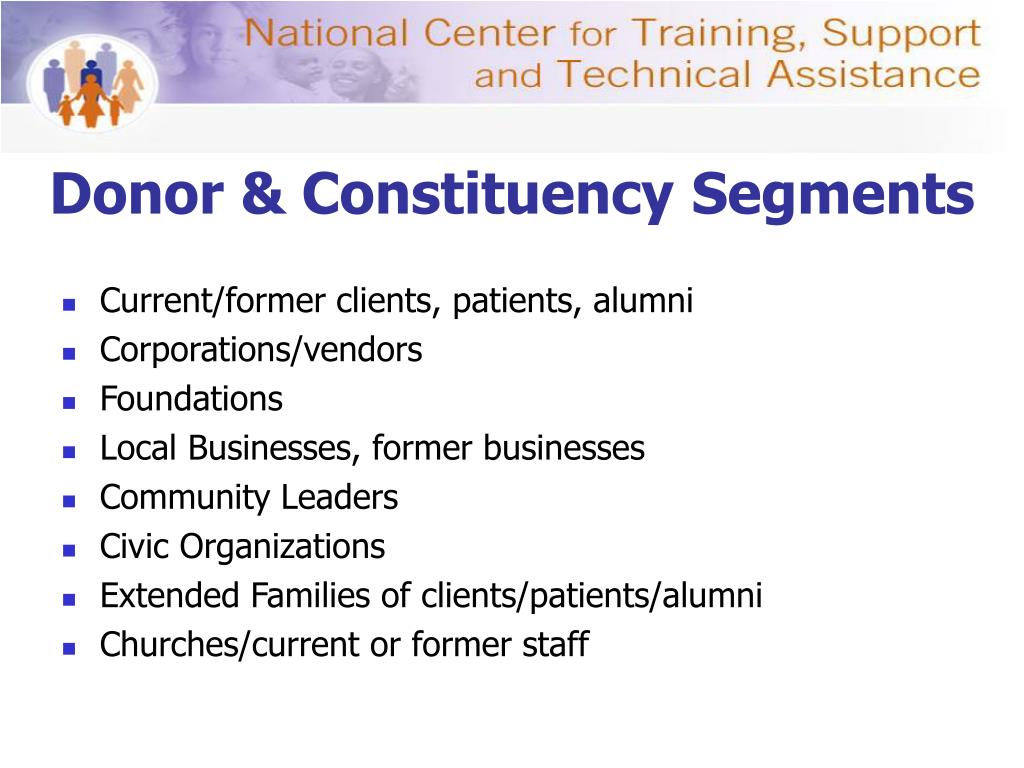 National Center for Training, Support and Technical Assistance

Donor & Constituency Segments

- Current/former clients, patients, alumni
- Corporations/vendors
- Foundations
- Local Businesses, former businesses
- Community Leaders
- Civic Organizations
- Extended Families of clients/patients/alumni
- Churches/current or former staff